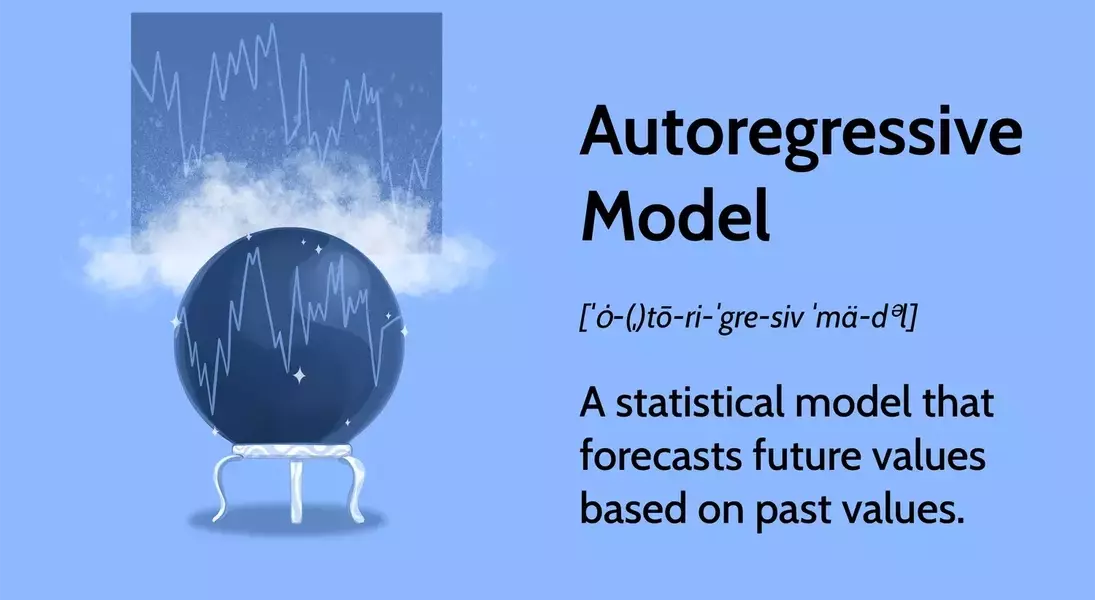 Autoregressive Model

[ˈȯ-(ˌ)tō-ri-ˈgre-siv ˈmä-dᵊl]

A statistical model that forecasts future values based on past values.